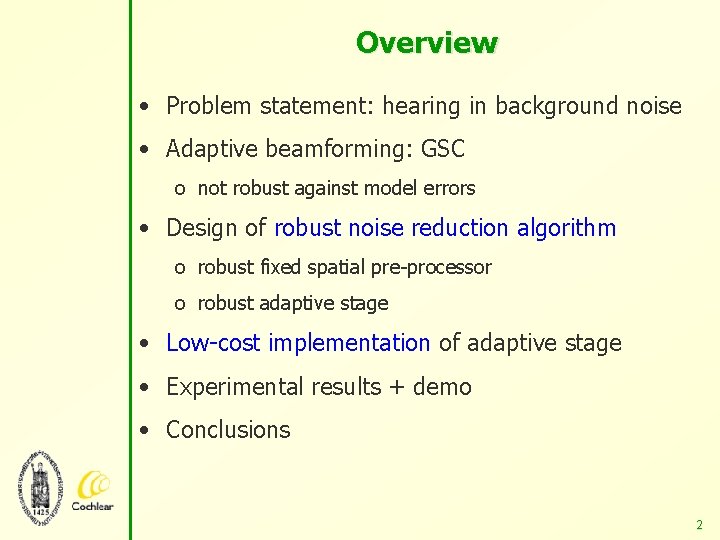 Overview

• Problem statement: hearing in background noise

• Adaptive beamforming: GSC

o not robust against model errors

• Design of robust noise reduction algorithm

o robust fixed spatial pre-processor

o robust adaptive stage

• Low-cost implementation of adaptive stage

• Experimental results + demo

• Conclusions

1425

Cochlear

2